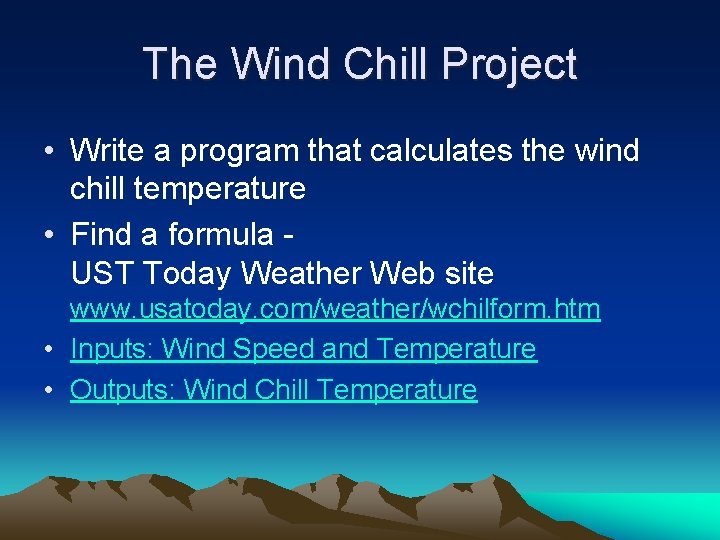 The Wind Chill Project

• Write a program that calculates the wind chill temperature

• Find a formula -
UST Today Weather Web site
www.usatoday.com/weather/wchilform.htm

• Inputs: Wind Speed and Temperature

• Outputs: Wind Chill Temperature